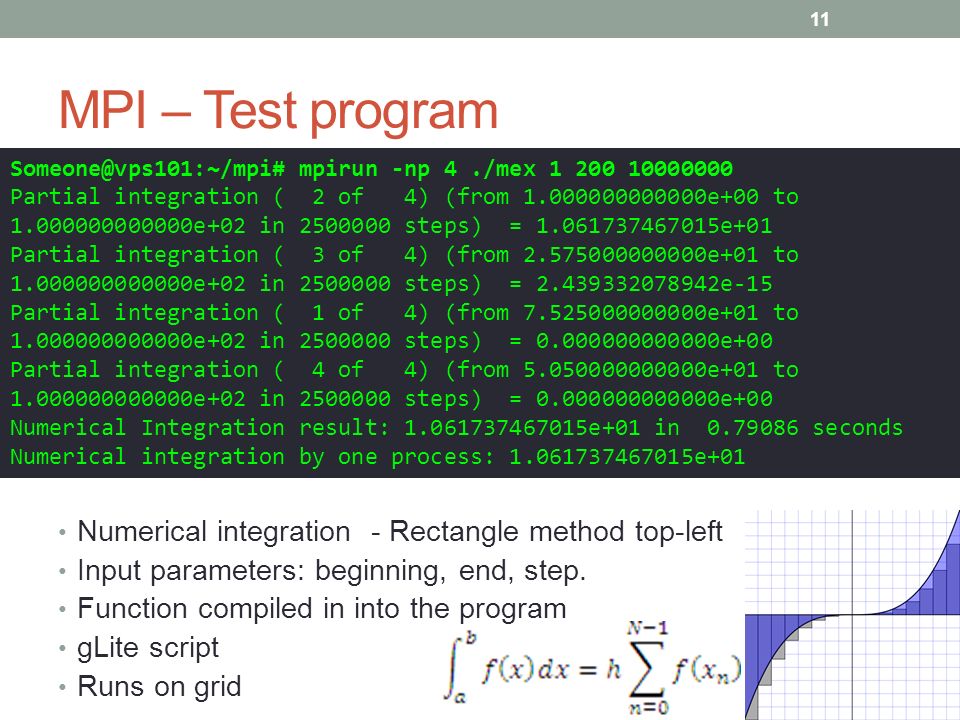 11

MPI – Test program

Someone@vps101:~/mpi# mpirun -np 4 ./mex 1 200 10000000
Partial integration ( 2 of 4) (from 1.000000000000e+00 to 1.000000000000e+02 in 2500000 steps) = 1.061737467015e+01
Partial integration ( 3 of 4) (from 2.575000000000e+01 to 1.000000000000e+02 in 2500000 steps) = 2.439332078942e-15
Partial integration ( 1 of 4) (from 7.525000000000e+01 to 1.000000000000e+02 in 2500000 steps) = 0.000000000000e+00
Partial integration ( 4 of 4) (from 5.050000000000e+01 to 1.000000000000e+02 in 2500000 steps) = 0.000000000000e+00
Numerical Integration result: 1.061737467015e+01 in 0.79086 seconds
Numerical integration by one process: 1.061737467015e+01

• Numerical integration - Rectangle method top-left
• Input parameters: beginning, end, step.
• Function compiled in into the program
• gLite script
• Runs on grid

$\int_a^b f(x)dx = h\sum_{n=0}^{N-1} f(x_n)$